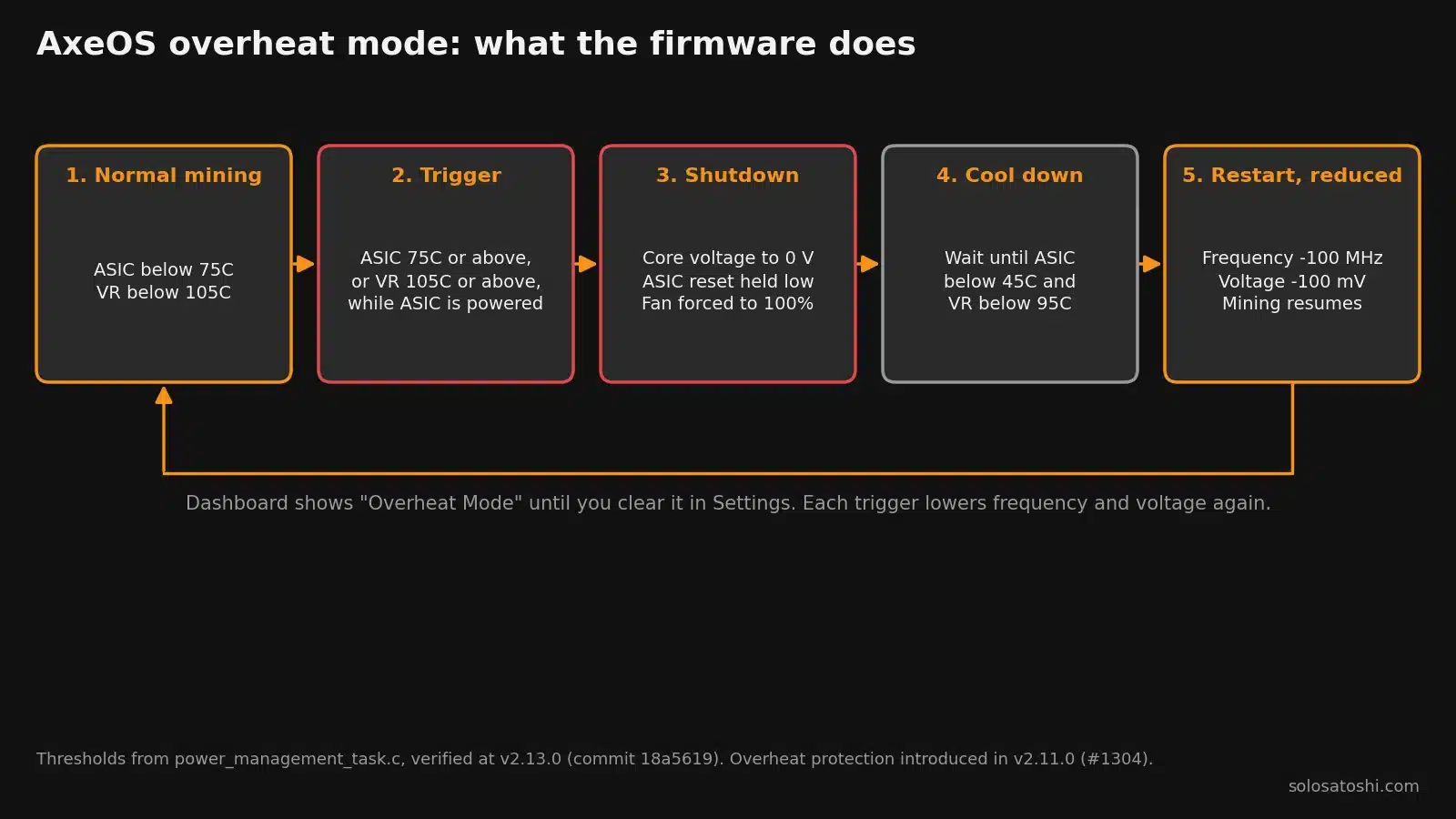 AxeOS overheat mode: what the firmware does

1. Normal mining

ASIC below 75C
VR below 105C

2. Trigger

ASIC 75C or above,
or VR 105C or above,
while ASIC is powered

3. Shutdown

Core voltage to 0 V
ASIC reset held low
Fan forced to 100%

4. Cool down

Wait until ASIC
below 45C and
VR below 95C

5. Restart, reduced

Frequency -100 MHz
Voltage -100 mV
Mining resumes

Dashboard shows "Overheat Mode" until you clear it in Settings. Each trigger lowers frequency and voltage again.

Thresholds from power_management_task.c, verified at v2.13.0 (commit 18a5619). Overheat protection introduced in v2.11.0 (#1304).

solosatoshi.com